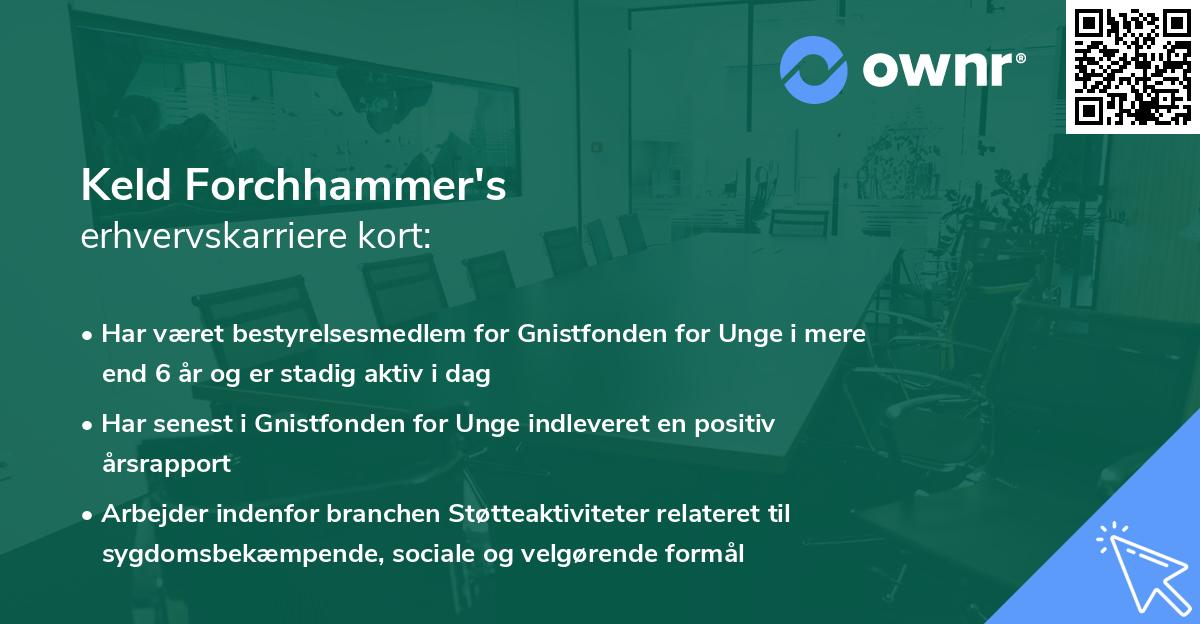 ownr®

Keld Forchhammer's
erhvervskarriere kort:

• Har været bestyrelsesmedlem for Gnistfonden for Unge i mere end 6 år og er stadig aktiv i dag

• Har senest i Gnistfonden for Unge indleveret en positiv årsrapport

• Arbejder indenfor branchen Støtteaktiviteter relateret til sygdomsbekæmpende, sociale og velgørende formål